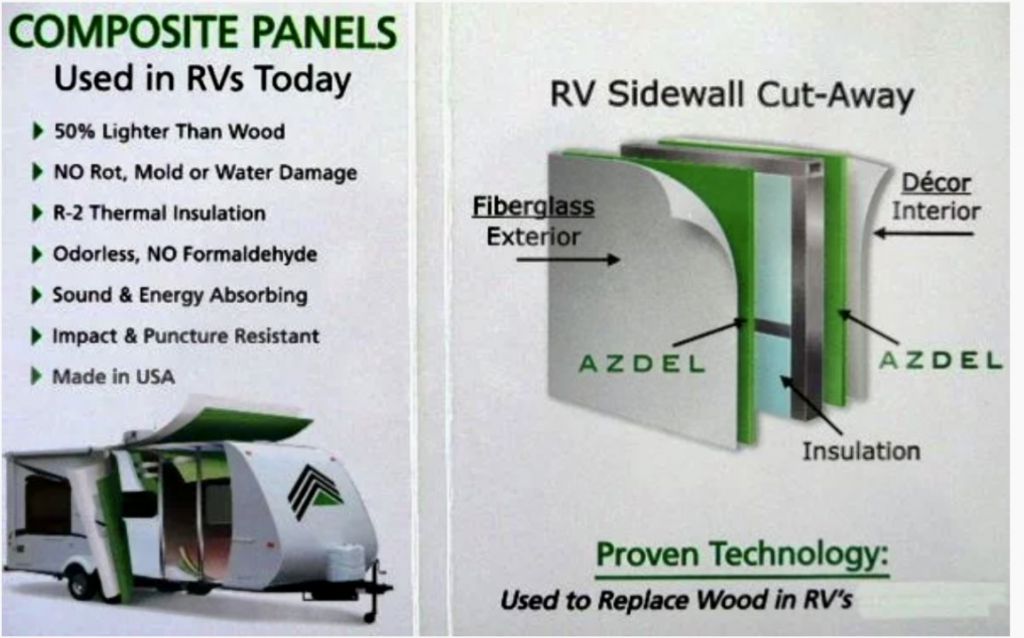 COMPOSITE PANELS
Used in RVs Today

50% Lighter Than Wood
NO Rot, Mold or Water Damage
R-2 Thermal Insulation
Odorless, NO Formaldehyde
Sound & Energy Absorbing
Impact & Puncture Resistant
Made in USA

RV Sidewall Cut-Away

Fiberglass Exterior

Décor Interior

AZDEL

AZDEL

Insulation

Proven Technology:
Used to Replace Wood in RV's